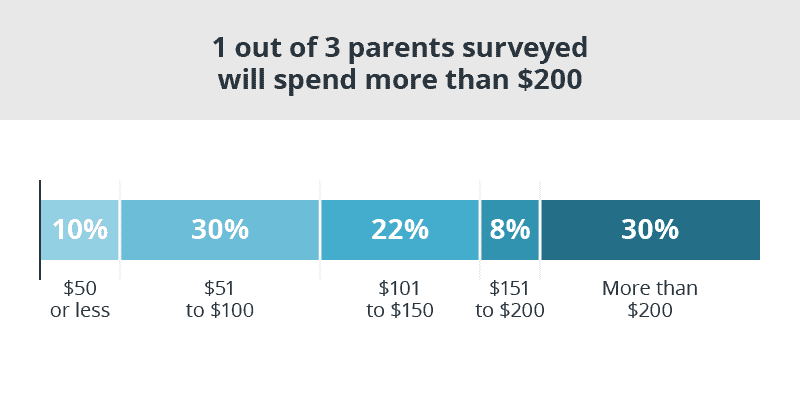 1 out of 3 parents surveyed will spend more than \$200

10%
30%
22%
8%
30%

\$50 or less
\$51 to \$100
\$101 to \$150
\$151 to \$200
More than \$200